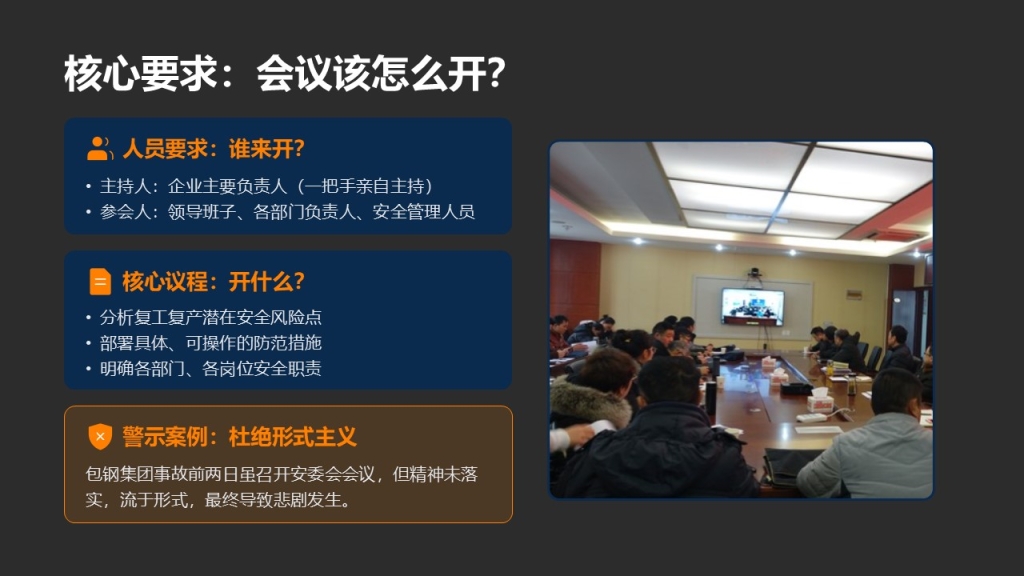 核心要求：会议该怎么开?

人员要求：谁来开?

• 主持人：企业主要负责人（一把手亲自主持）
• 参会人：领导班子、各部门负责人、安全管理人员

核心议程：开什么?

• 分析复工复产潜在安全风险点
• 部署具体、可操作的防范措施
• 明确各部门、各岗位安全职责

警示案例：杜绝形式主义

包钢集团事故前两日虽召开安委会会议，但精神未落实，流于形式，最终导致悲剧发生。